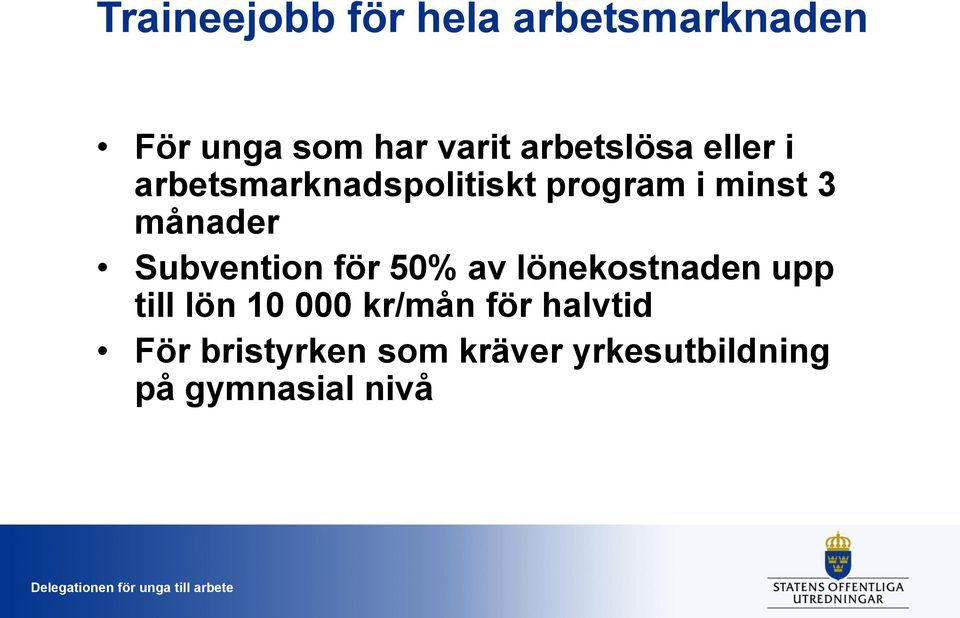 Traineejobb för hela arbetsmarknaden

• För unga som har varit arbetslösa eller i arbetsmarknadspolitiskt program i minst 3 månader
• Subvention för 50% av lönekostnaden upp till lön 10 000 kr/mån för halvtid
• För bristyrken som kräver yrkesutbildning på gymnasial nivå

Delegationen för unga till arbete

STATENS OFFENTLIGA UTREDNINGAR